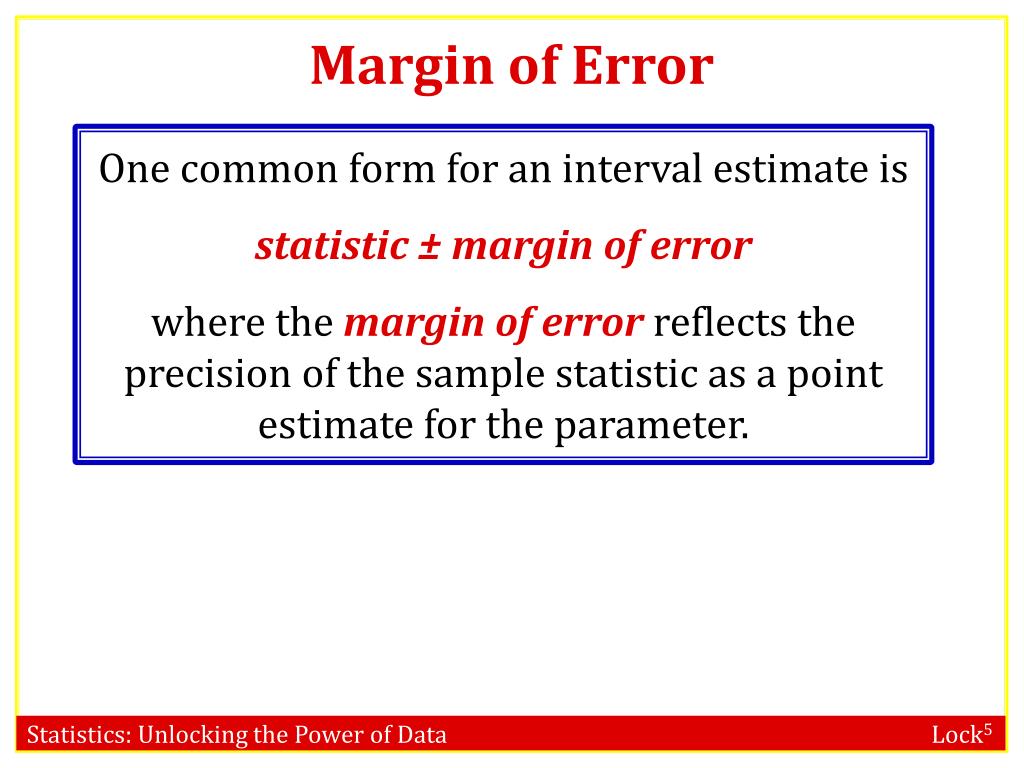 Margin of Error

One common form for an interval estimate is

statistic ± margin of error

where the margin of error reflects the precision of the sample statistic as a point estimate for the parameter.

Statistics: Unlocking the Power of Data

Lock$^5$